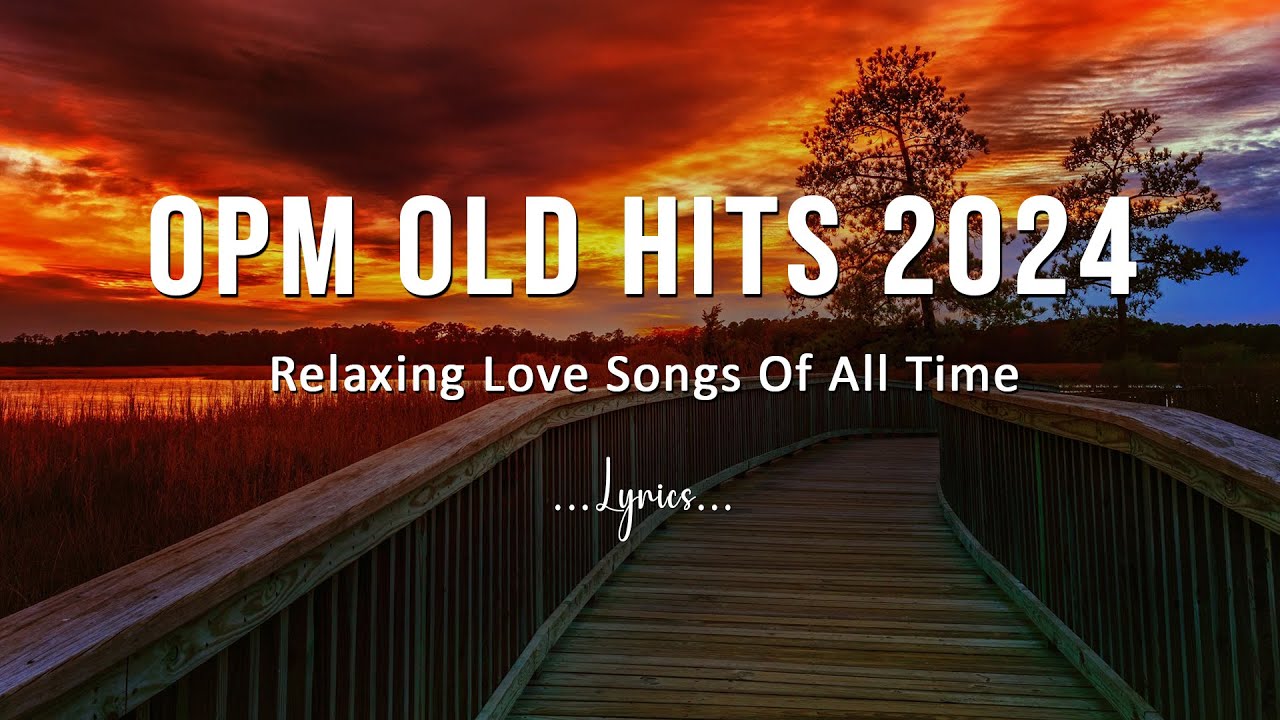 OPM OLD HITS 2024

Relaxing Love Songs Of All Time

...Lyrics...